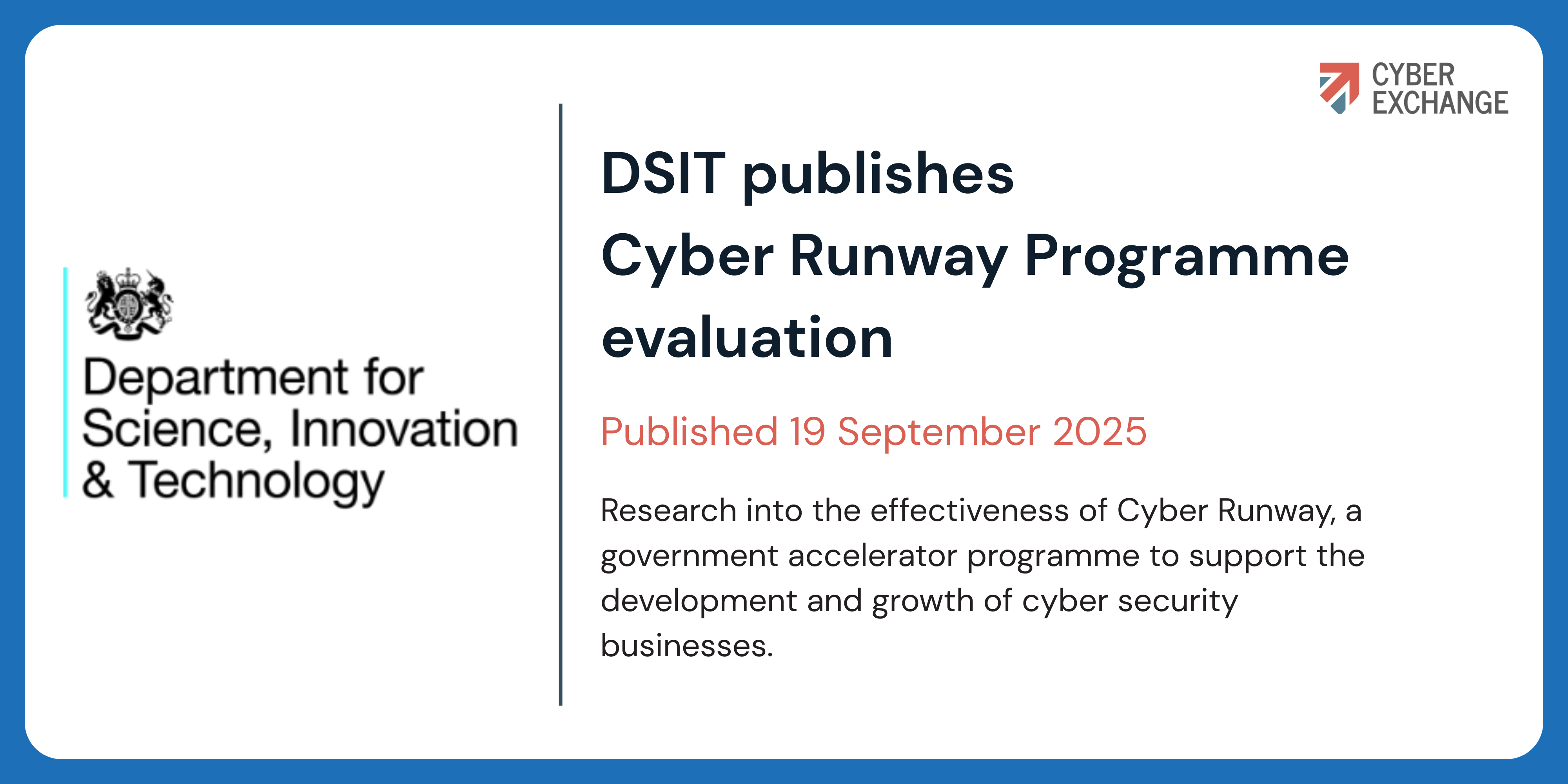 CYBER EXCHANGE

Department for Science, Innovation & Technology

DSIT publishes Cyber Runway Programme evaluation

Published 19 September 2025

Research into the effectiveness of Cyber Runway, a government accelerator programme to support the development and growth of cyber security businesses.